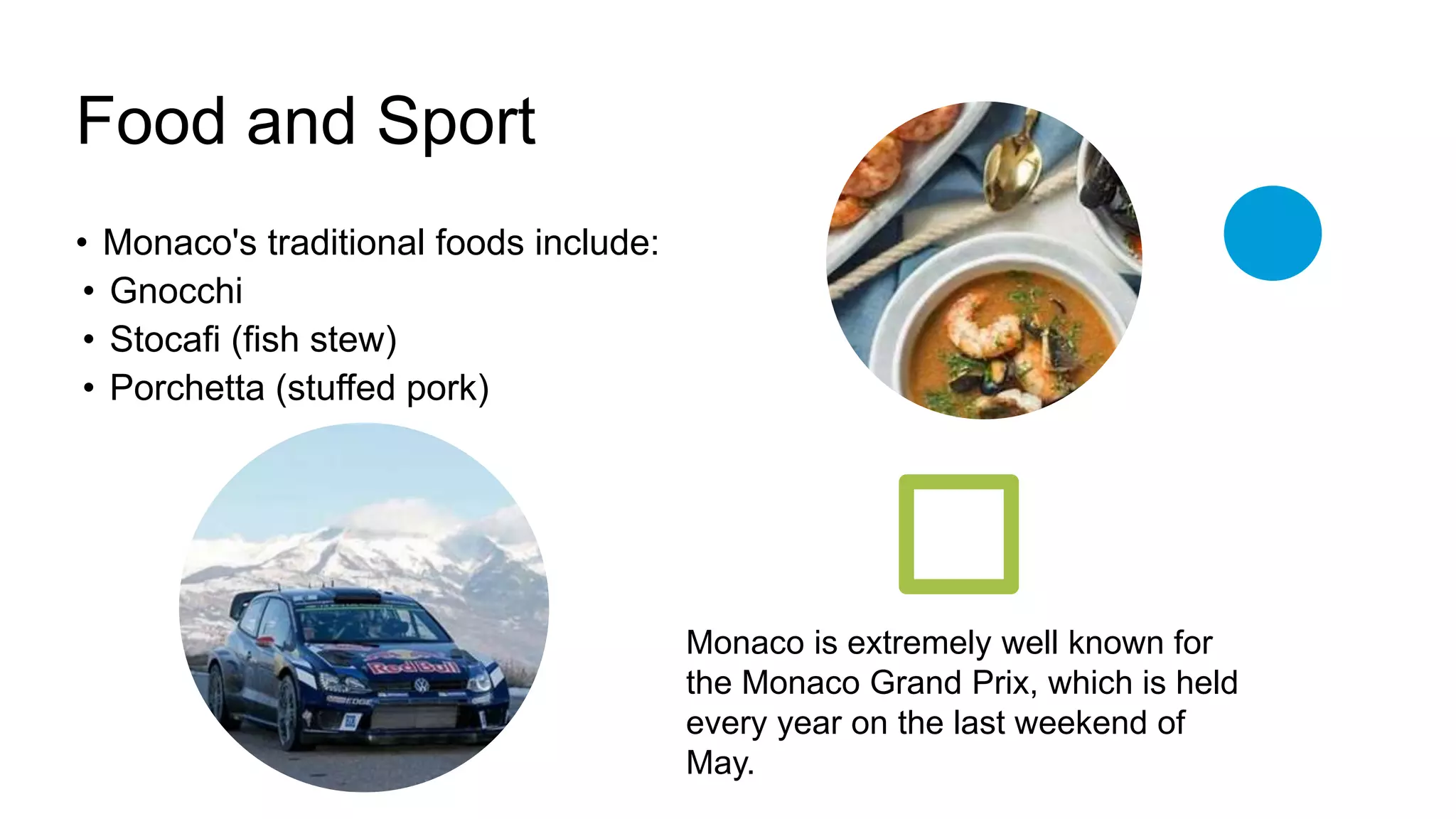 Food and Sport

• Monaco's traditional foods include:
• Gnocchi
• Stocafi (fish stew)
• Porchetta (stuffed pork)

Red Bull

Monaco is extremely well known for the Monaco Grand Prix, which is held every year on the last weekend of May.